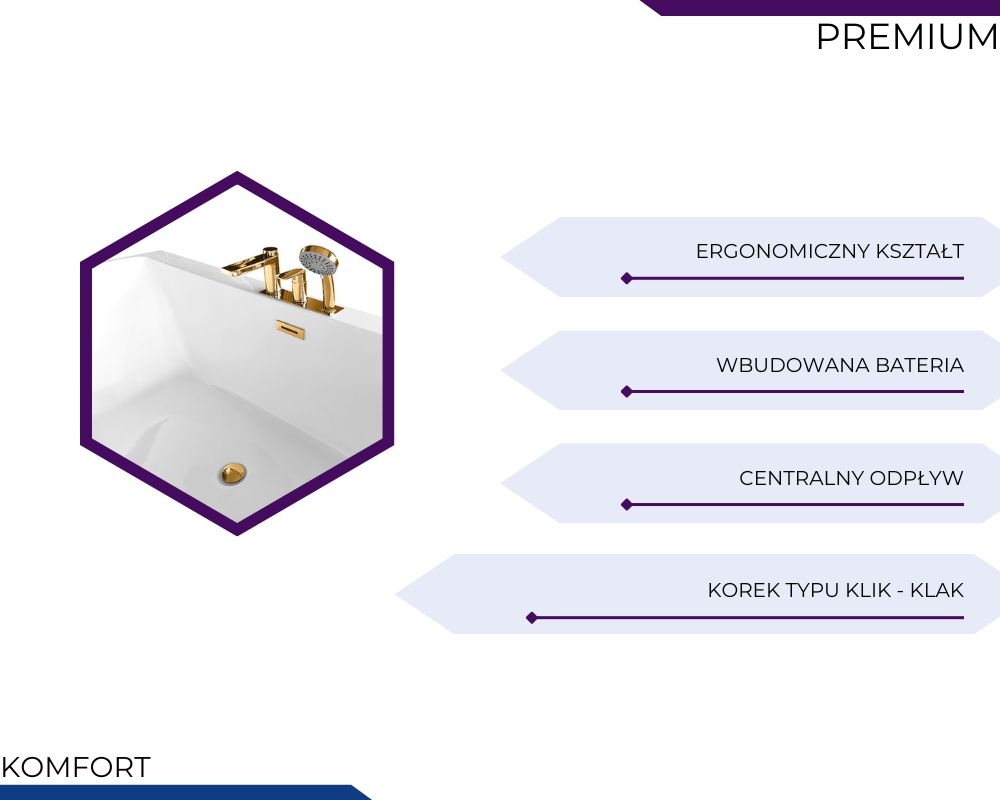 PREMIUM

ERGONOMICZNY KSZTAŁT

WBUDOWANA BATERIA

CENTRALNY ODPŁYW

KOREK TYPU KLIK - KLAK

KOMFORT